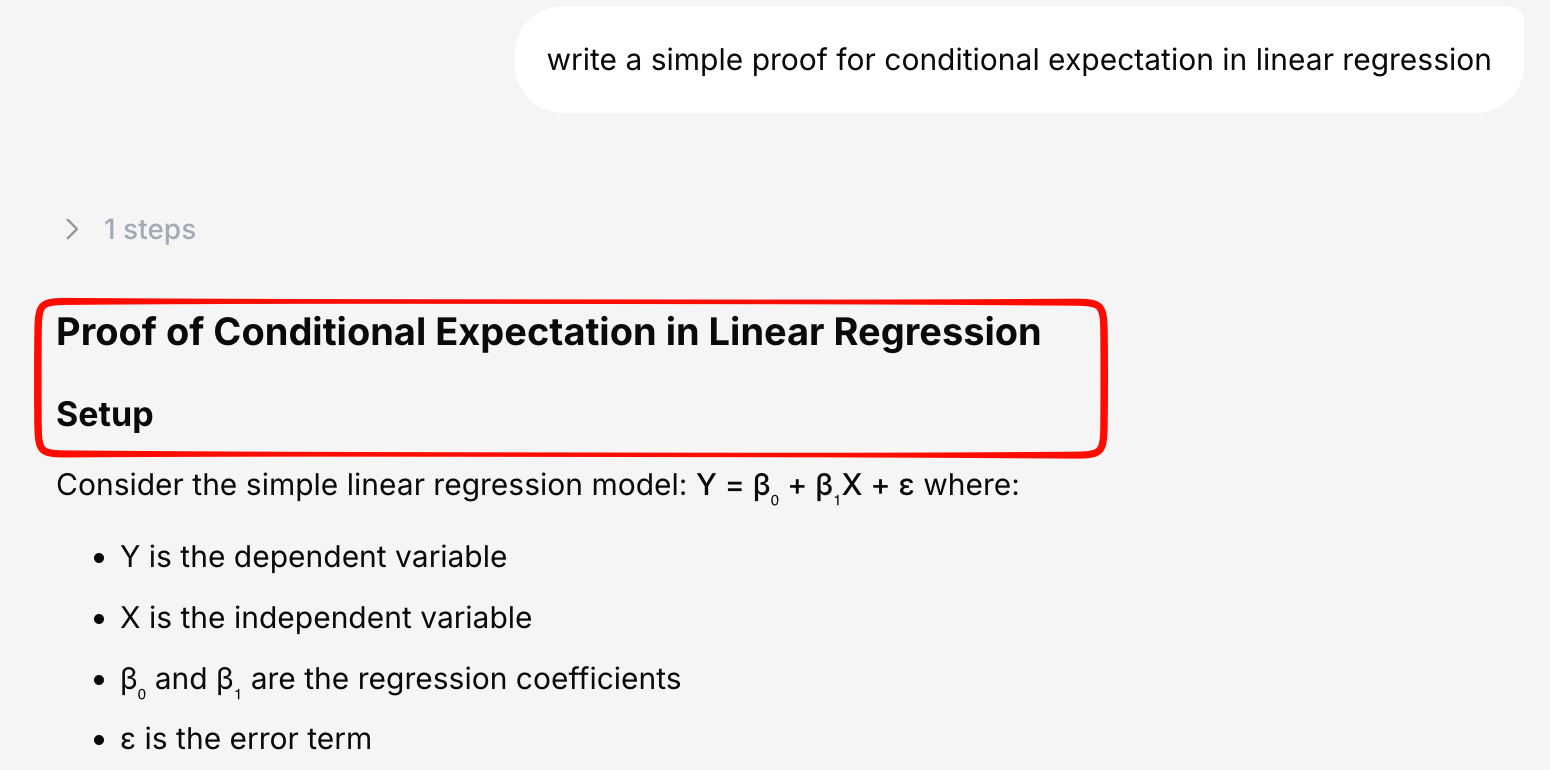 write a simple proof for conditional expectation in linear regression

1 steps

Proof of Conditional Expectation in Linear Regression

Setup

Consider the simple linear regression model: $Y = \beta_0 + \beta_1 X + \varepsilon$ where:

- Y is the dependent variable
- X is the independent variable
- $\beta_0$ and $\beta_1$ are the regression coefficients
- ε is the error term